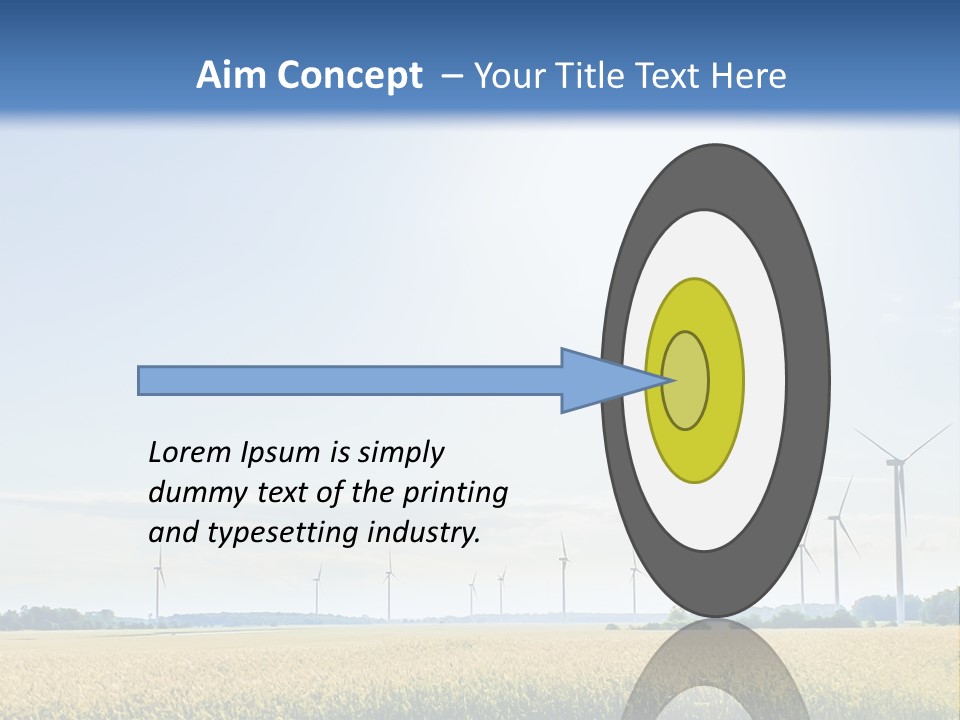 Aim Concept – Your Title Text Here

Lorem Ipsum is simply dummy text of the printing and typesetting industry.